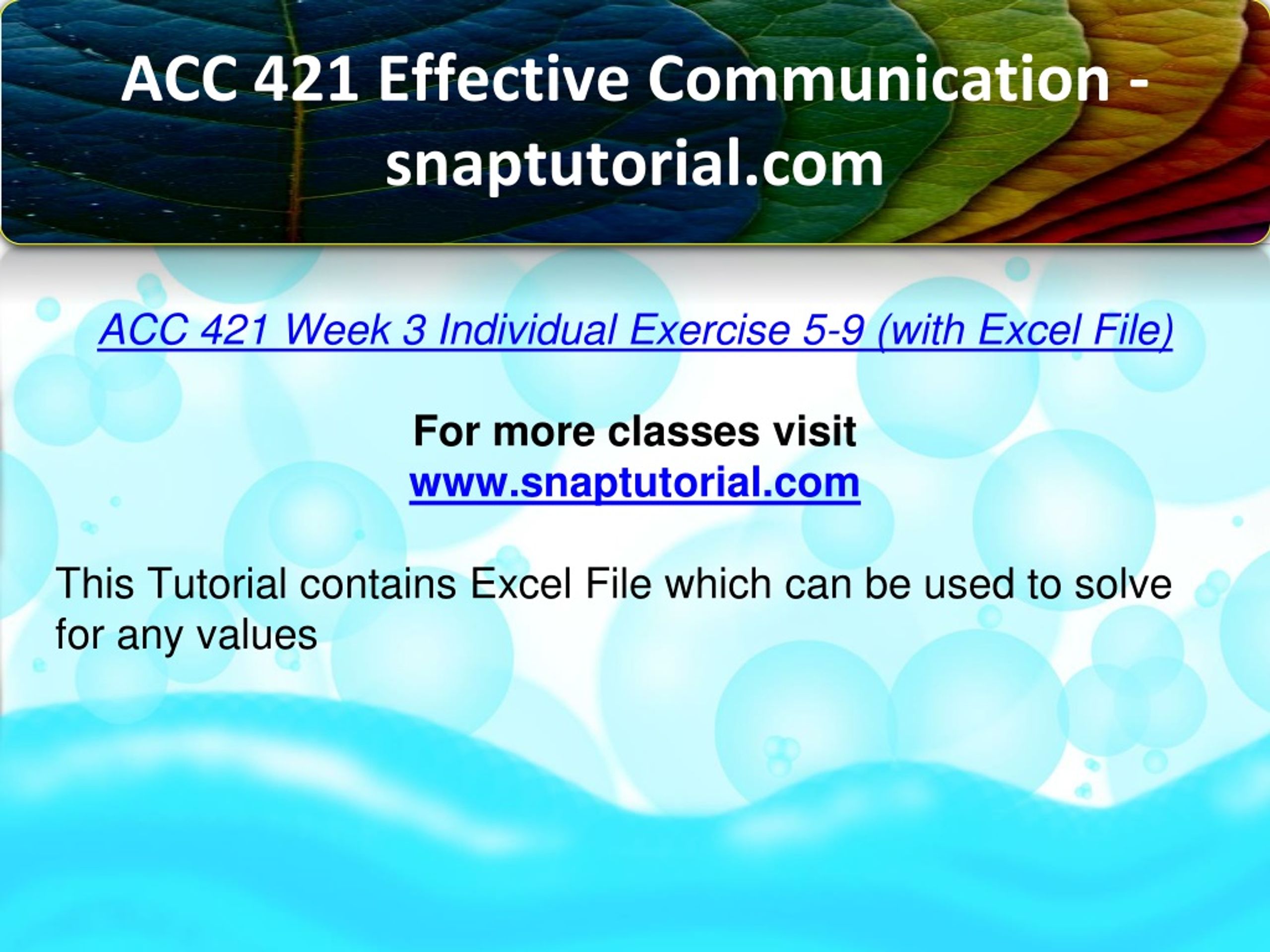 ACC 421 Effective Communication - snaptutorial.com

ACC 421 Week 3 Individual Exercise 5-9 (with Excel File)

For more classes visit
www.snaptutorial.com

This Tutorial contains Excel File which can be used to solve for any values